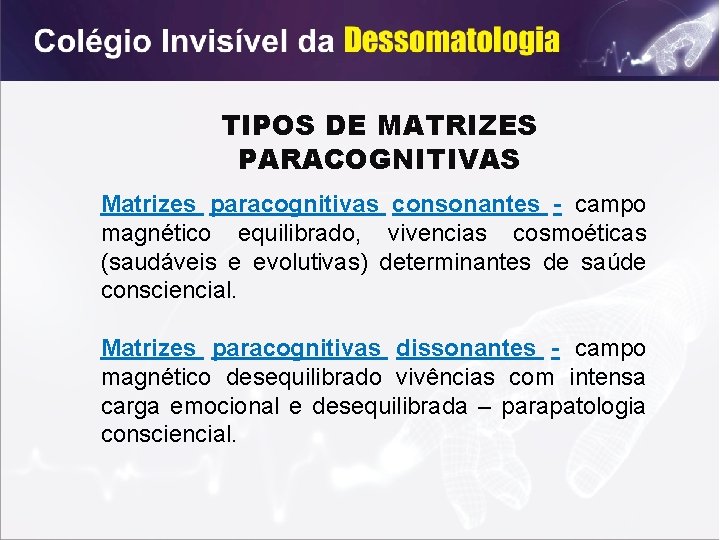 Colégio Invisível da Dessomatologia

TIPOS DE MATRIZES PARACOGNITIVAS

Matrizes paracognitivas consonantes - campo magnético equilibrado, vivencias cosmoéticas (saudáveis e evolutivas) determinantes de saúde consciencial.

Matrizes paracognitivas dissonantes - campo magnético desequilibrado vivências com intensa carga emocional e desequilibrada – parapatologia consciencial.